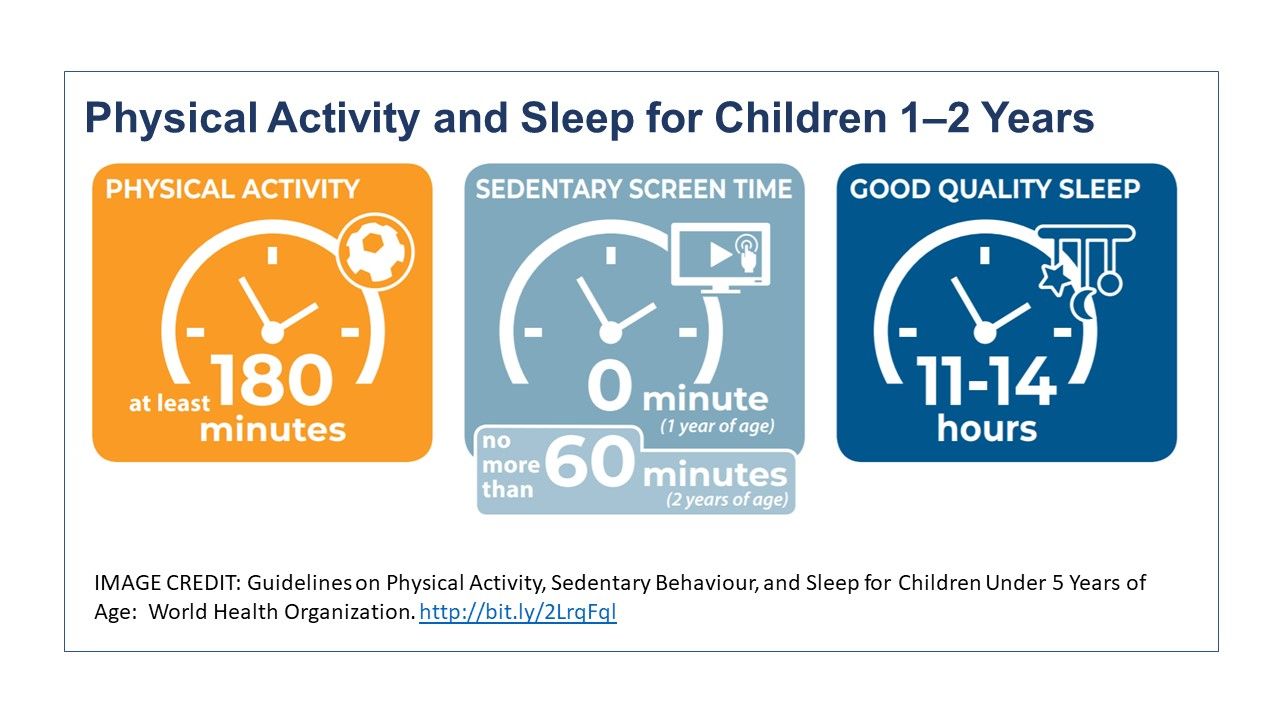 Physical Activity and Sleep for Children 1–2 Years

PHYSICAL ACTIVITY

at least 180 minutes

SEDENTARY SCREEN TIME

0 minute (1 year of age)

no more than 60 minutes (2 years of age)

GOOD QUALITY SLEEP

11-14 hours

IMAGE CREDIT: Guidelines on Physical Activity, Sedentary Behaviour, and Sleep for Children Under 5 Years of Age: World Health Organization. http://bit.ly/2LrqFql